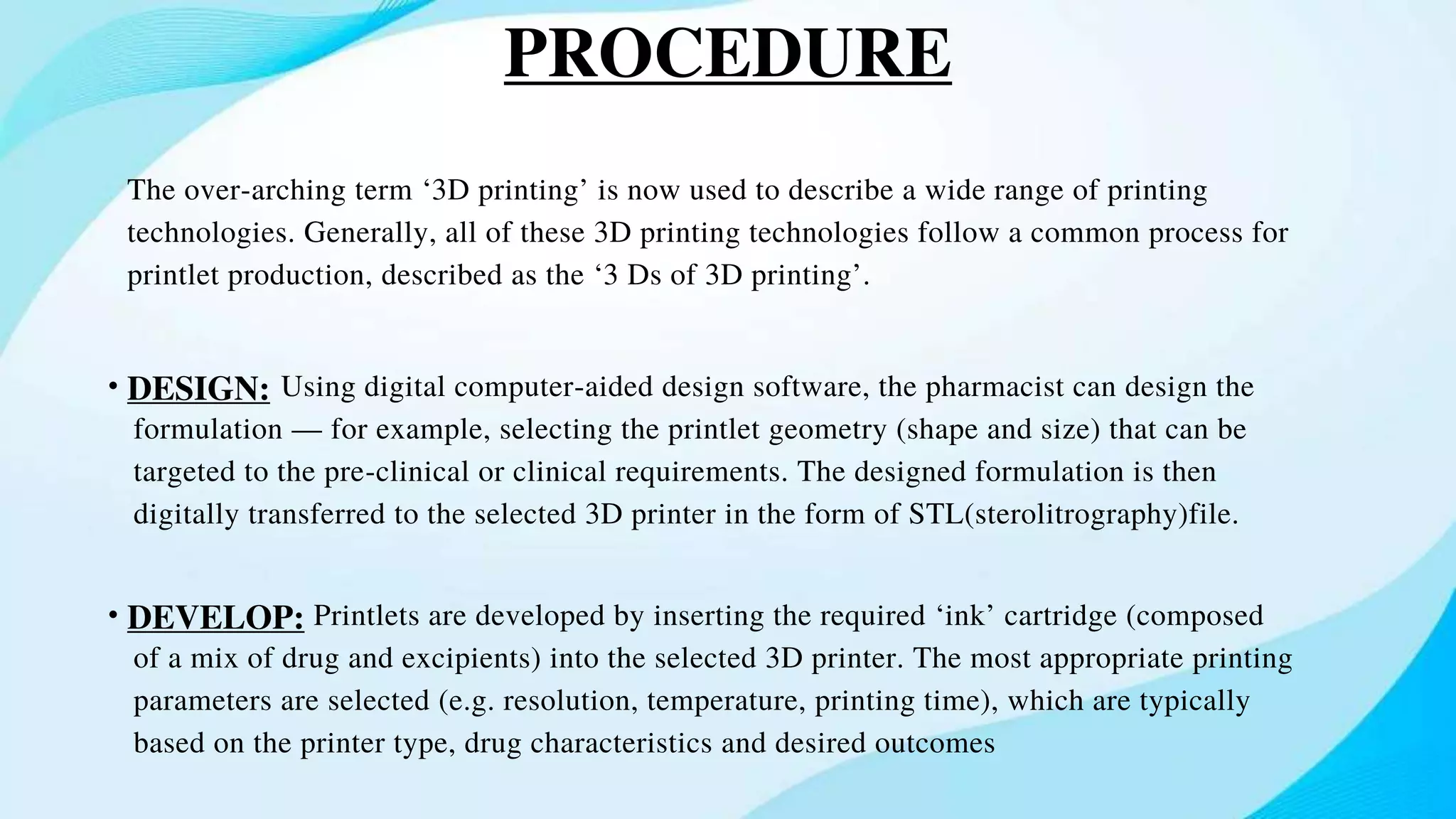 PROCEDURE

The over-arching term ‘3D printing’ is now used to describe a wide range of printing technologies. Generally, all of these 3D printing technologies follow a common process for printlet production, described as the ‘3 Ds of 3D printing’.

• DESIGN: Using digital computer-aided design software, the pharmacist can design the formulation — for example, selecting the printlet geometry (shape and size) that can be targeted to the pre-clinical or clinical requirements. The designed formulation is then digitally transferred to the selected 3D printer in the form of STL(sterolitrography)file.

• DEVELOP: Printlets are developed by inserting the required ‘ink’ cartridge (composed of a mix of drug and excipients) into the selected 3D printer. The most appropriate printing parameters are selected (e.g. resolution, temperature, printing time), which are typically based on the printer type, drug characteristics and desired outcomes